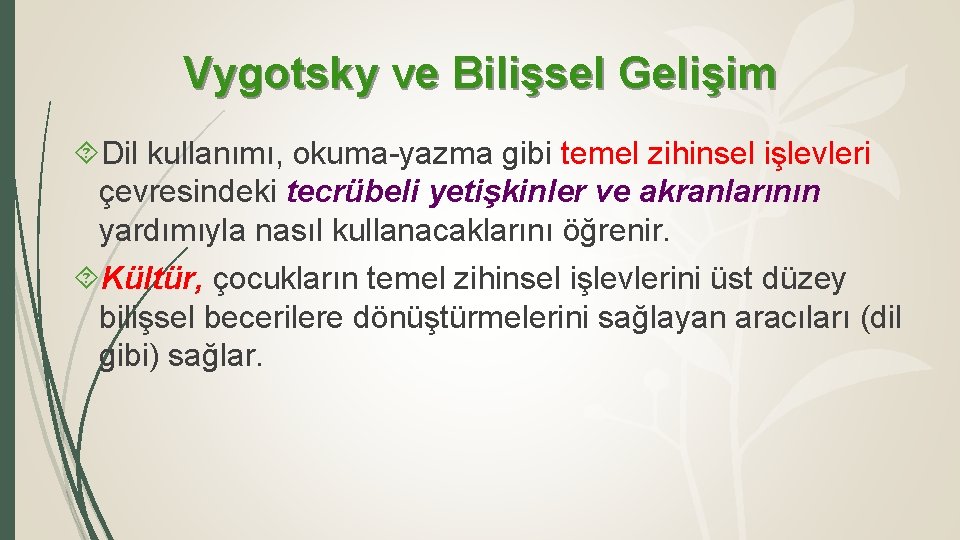 Vygotsky ve Bilişsel Gelişim

Dil kullanımı, okuma-yazma gibi temel zihinsel işlevleri çevresindeki tecrübeli yetişkinler ve akranlarının yardımıyla nasıl kullanacaklarını öğrenir.

Kültür, çocukların temel zihinsel işlevlerini üst düzey bilişsel becerilere dönüştürmelerini sağlayan aracıları (dil gibi) sağlar.